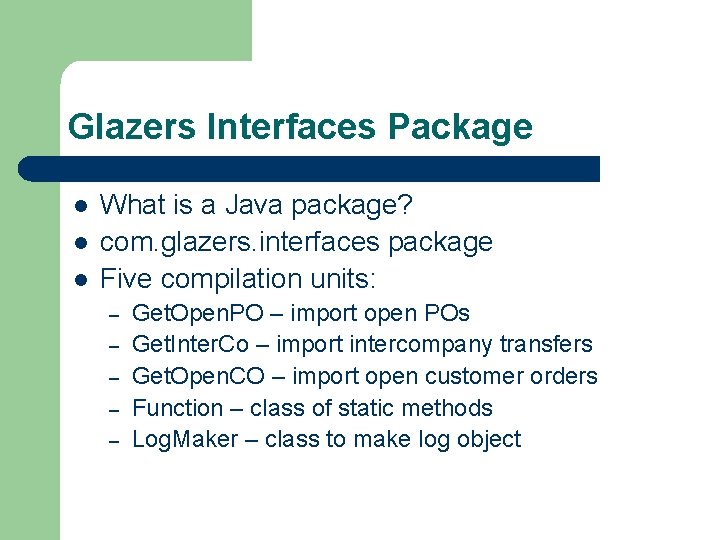 Glazers Interfaces Package

- What is a Java package?
- com.glazers.interfaces package
- Five compilation units:
  – GetOpenPO – import open POs
  – GetInterCo – import intercompany transfers
  – GetOpenCO – import open customer orders
  – Function – class of static methods
  – LogMaker – class to make log object